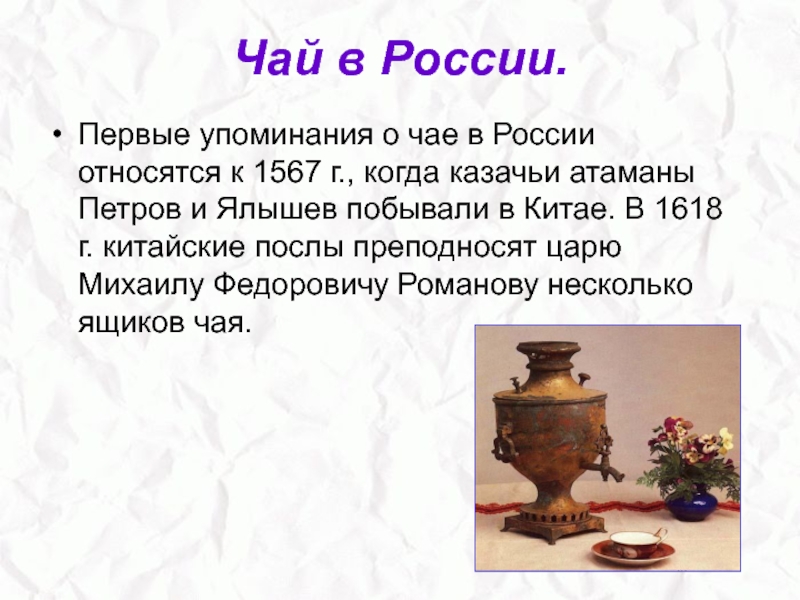 Чай в России.

• Первые упоминания о чае в России относятся к 1567 г., когда казачьи атаманы Петров и Ялышев побывали в Китае. В 1618 г. китайские послы преподносят царю Михаилу Федоровичу Романову несколько ящиков чая.